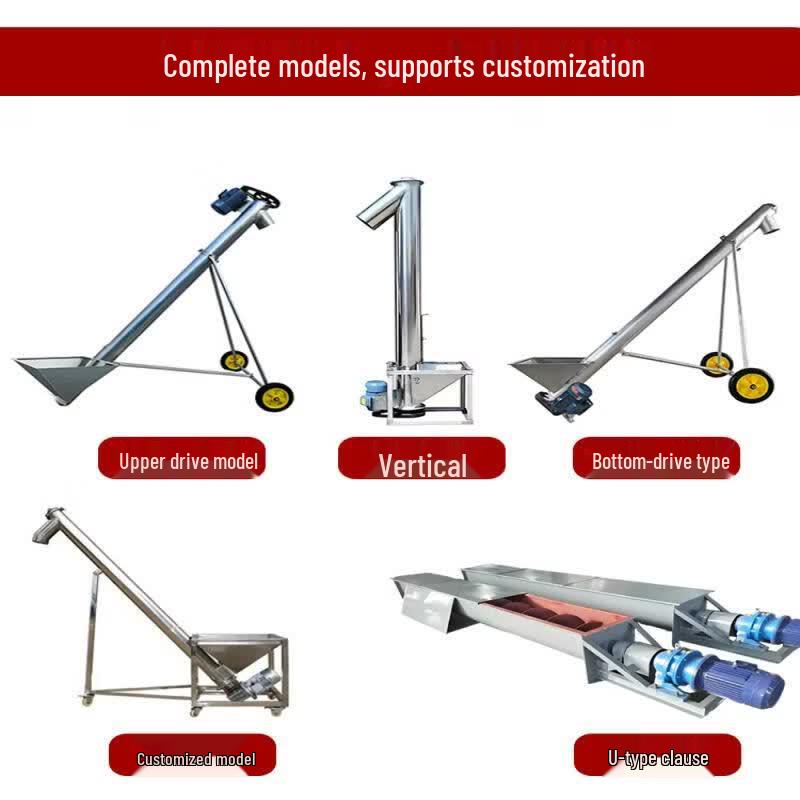 Complete models, supports customization

Upper drive model

Vertical

Bottom-drive type

Customized model

U-type clause